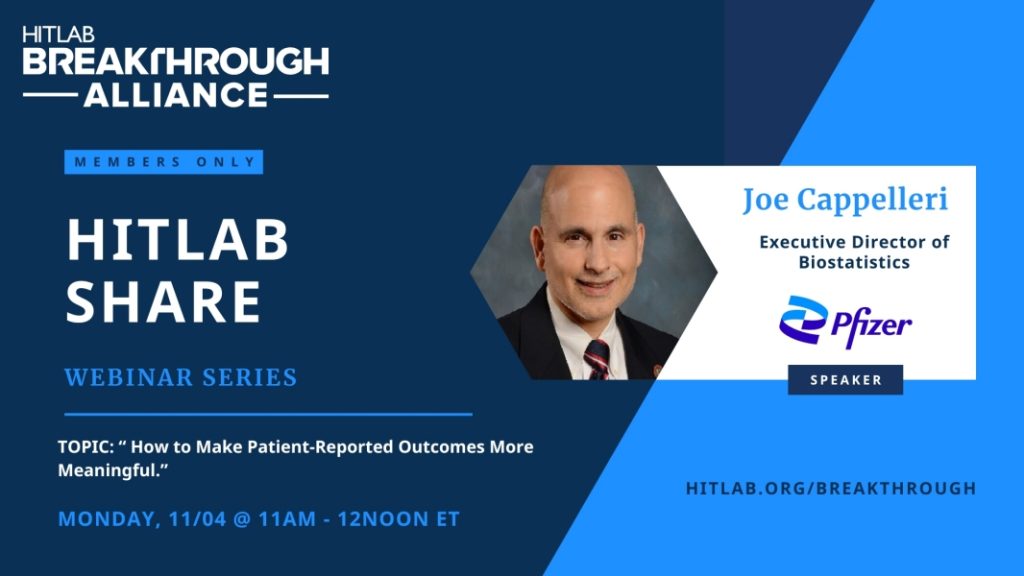 HITLAB
BREAKTHROUGH
ALLIANCE

MEMBERS ONLY

HITLAB SHARE

WEBINAR SERIES

TOPIC: " How to Make Patient-Reported Outcomes More Meaningful."

MONDAY, 11/04 @ 11AM - 12NOON ET

Joe Cappelleri

Executive Director of Biostatistics

Pfizer

SPEAKER

HITLAB.ORG/BREAKTHROUGH